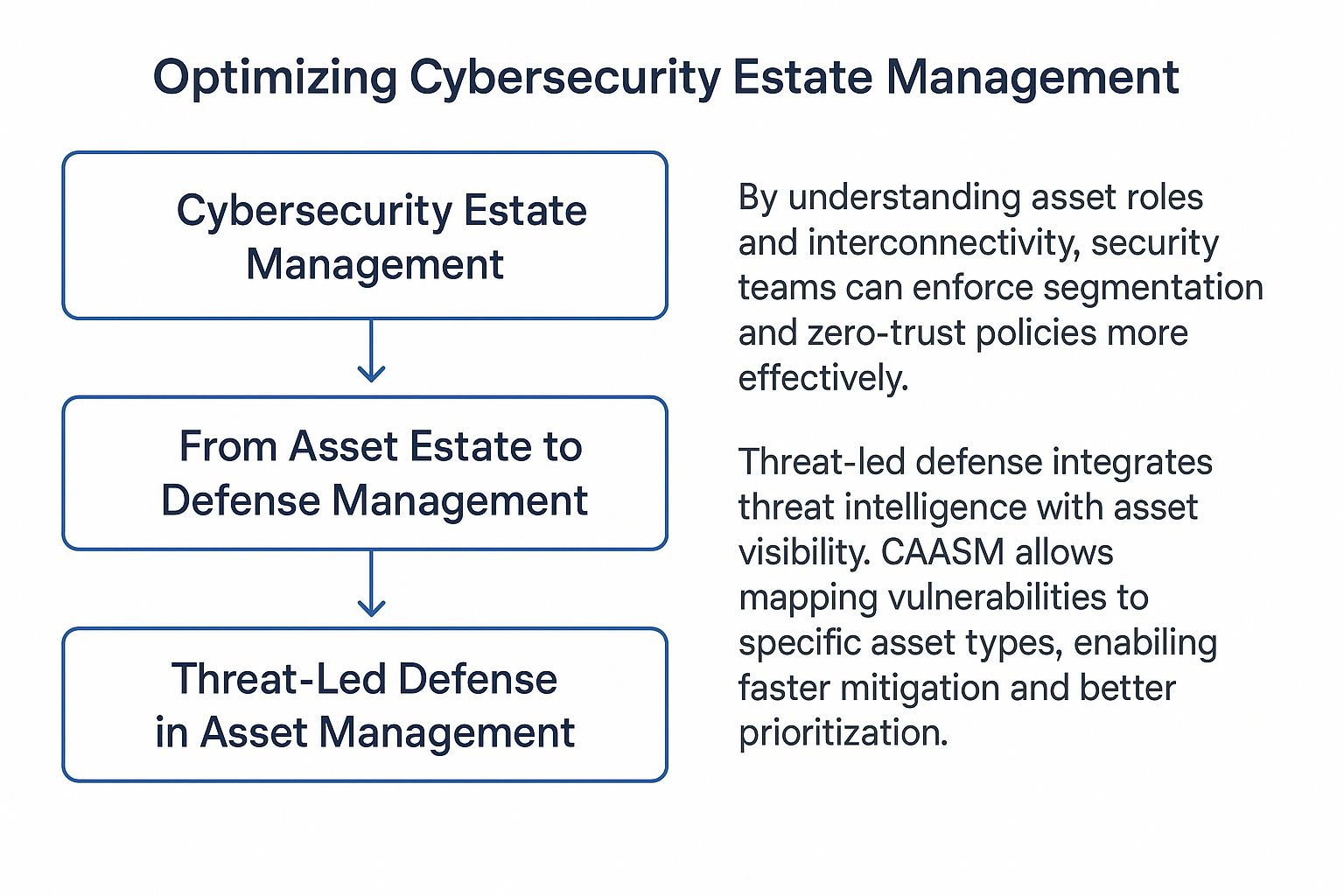 Optimizing Cybersecurity Estate Management

Cybersecurity Estate Management

From Asset Estate to Defense Management

Threat-Led Defense in Asset Management

By understanding asset roles and interconnectivity, security teams can enforce segmentation and zero-trust policies more effectively.

Threat-led defense integrates threat intelligence with asset visibility. CAASM allows mapping vulnerabilities to specific asset types, enabling faster mitigation and better prioritization.